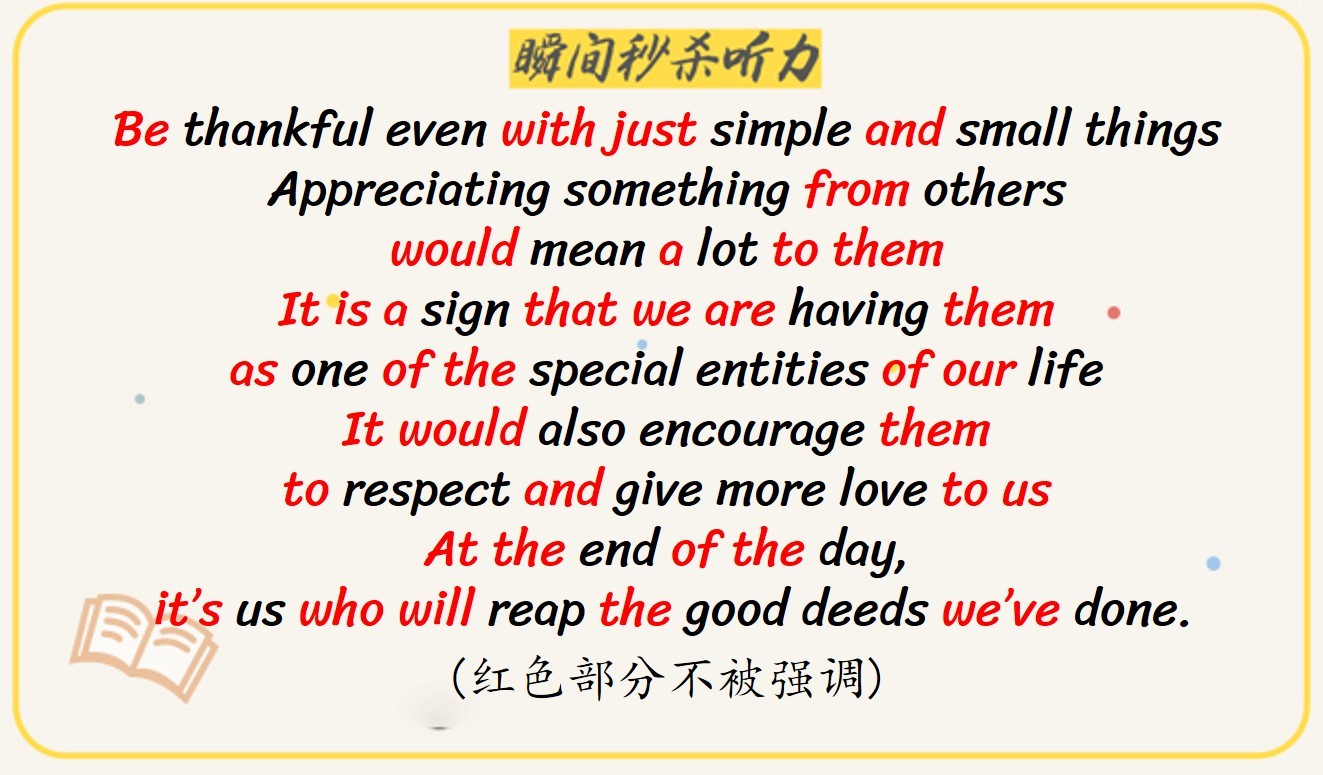 瞬间秒杀听力

Be thankful even with just simple and small things
Appreciating something from others
would mean a lot to them
It is a sign that we are having them
as one of the special entities of our life
It would also encourage them
to respect and give more love to us
At the end of the day,
it's us who will reap the good deeds we've done.

(红色部分不被强调)